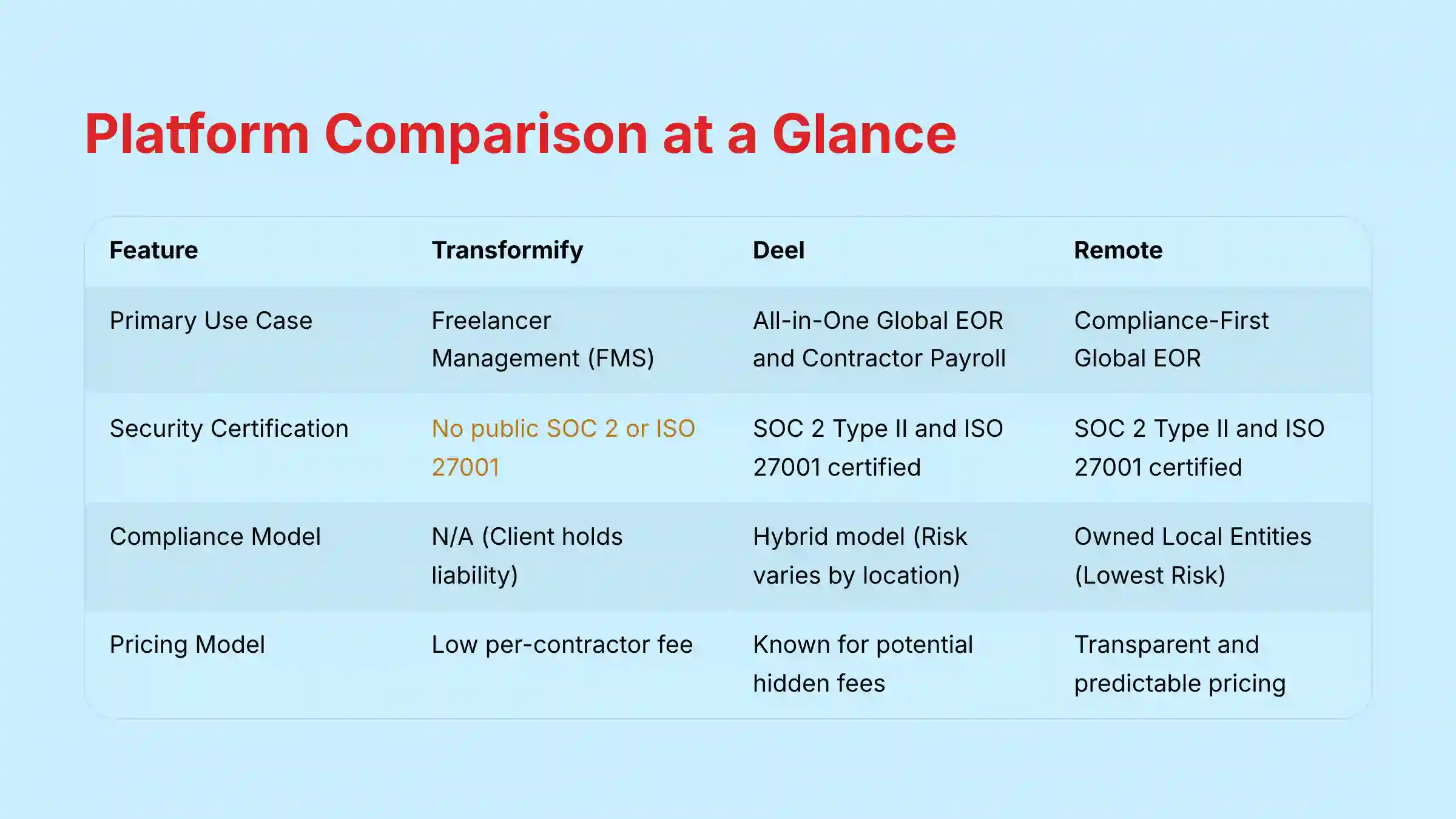 Platform Comparison at a Glance

| Feature | Transformify | Deel | Remote |
|---|---|---|---|
| Primary Use Case | Freelancer Management (FMS) | All-in-One Global EOR and Contractor Payroll | Compliance-First Global EOR |
| Security Certification | No public SOC 2 or ISO 27001 | SOC 2 Type II and ISO 27001 certified | SOC 2 Type II and ISO 27001 certified |
| Compliance Model | N/A (Client holds liability) | Hybrid model (Risk varies by location) | Owned Local Entities (Lowest Risk) |
| Pricing Model | Low per-contractor fee | Known for potential hidden fees | Transparent and predictable pricing |